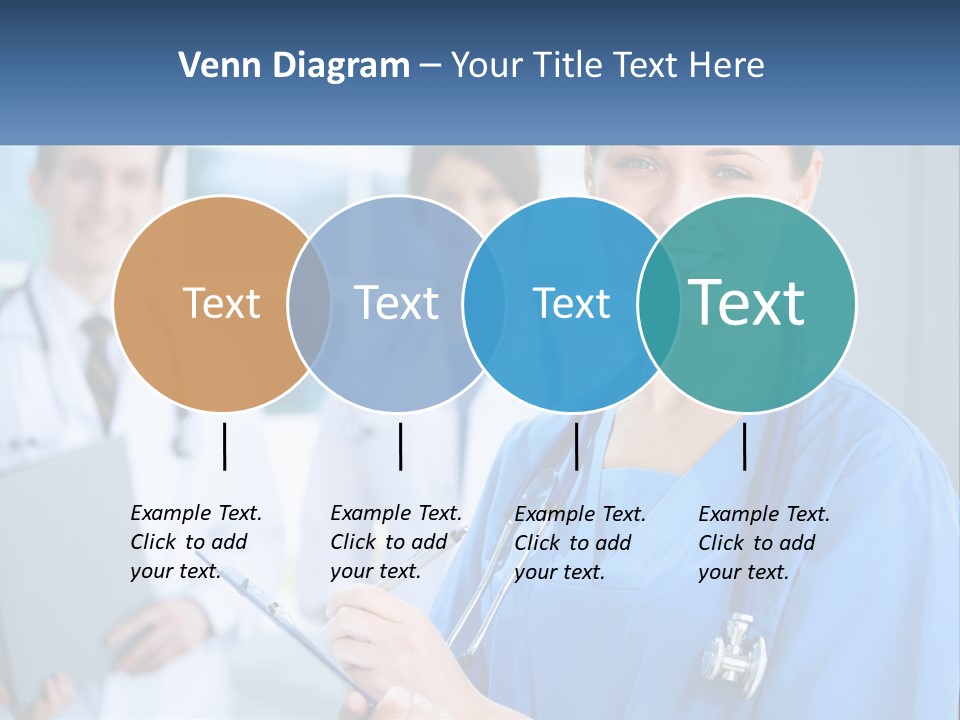 Venn Diagram – Your Title Text Here

Text

Text

Text

Text

Example Text. Click to add your text.

Example Text. Click to add your text.

Example Text. Click to add your text.

Example Text. Click to add your text.